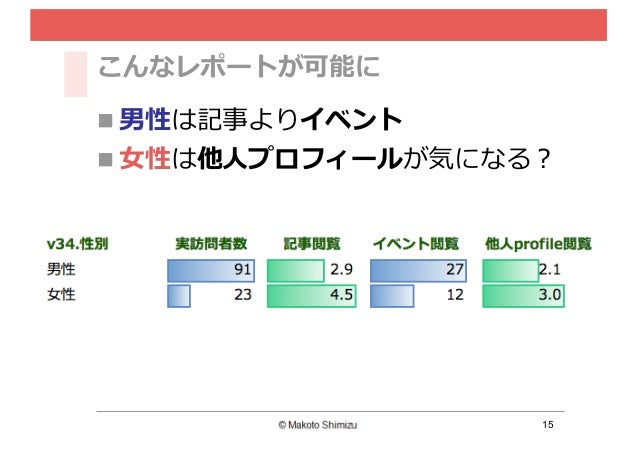 こんなレポートが可能に

■ 男性は記事よりイベント
■ 女性は他人プロフィールが気になる？

| v34.性別 | 実訪問者数 | 記事閲覧 | イベント閲覧 | 他人profile閲覧 |
|---|---|---|---|---|
| 男性 | 91 | 2.9 | 27 | 2.1 |
| 女性 | 23 | 4.5 | 12 | 3.0 |

© Makoto Shimizu

15